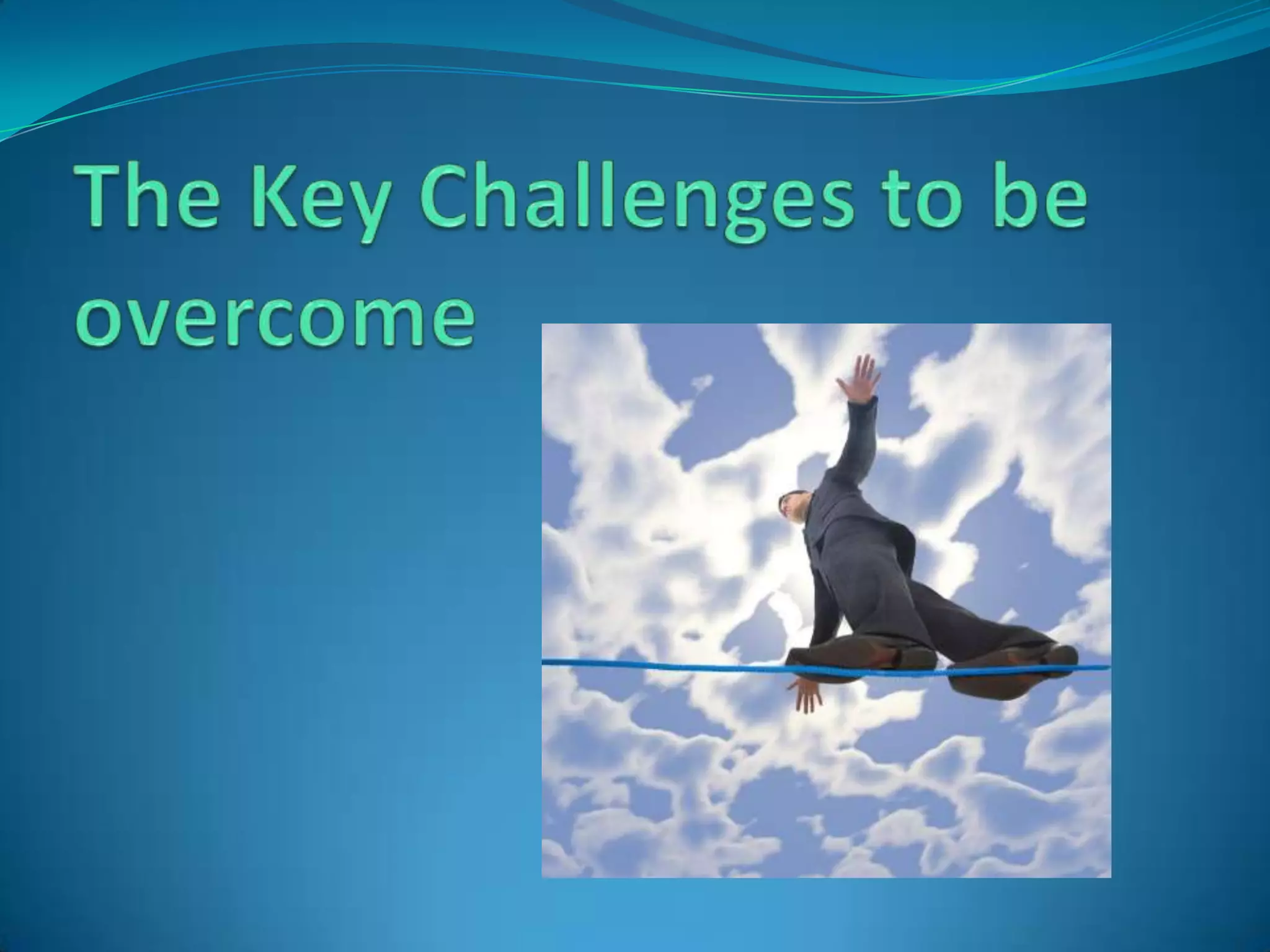 The Key Challenges to be overcome